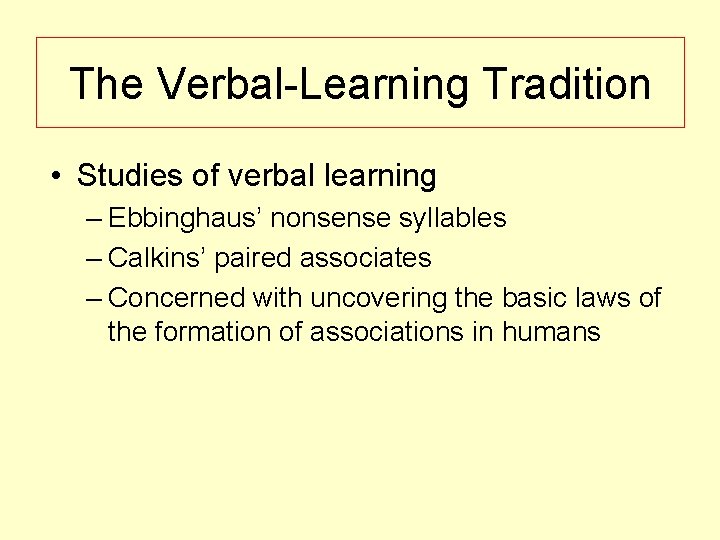 The Verbal-Learning Tradition

• Studies of verbal learning
– Ebbinghaus’ nonsense syllables
– Calkins’ paired associates
– Concerned with uncovering the basic laws of the formation of associations in humans